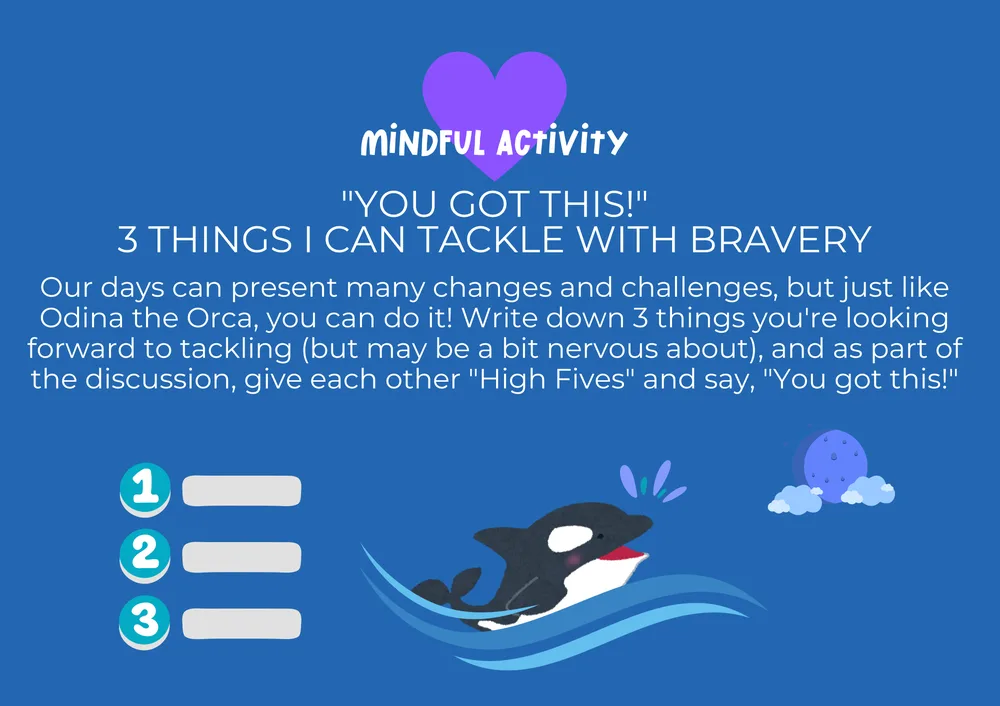 MiNDFUL ACTiViTY

"YOU GOT THIS!"
3 THINGS I CAN TACKLE WITH BRAVERY

Our days can present many changes and challenges, but just like Odina the Orca, you can do it! Write down 3 things you're looking forward to tackling (but may be a bit nervous about), and as part of the discussion, give each other "High Fives" and say, "You got this!"

1

2

3